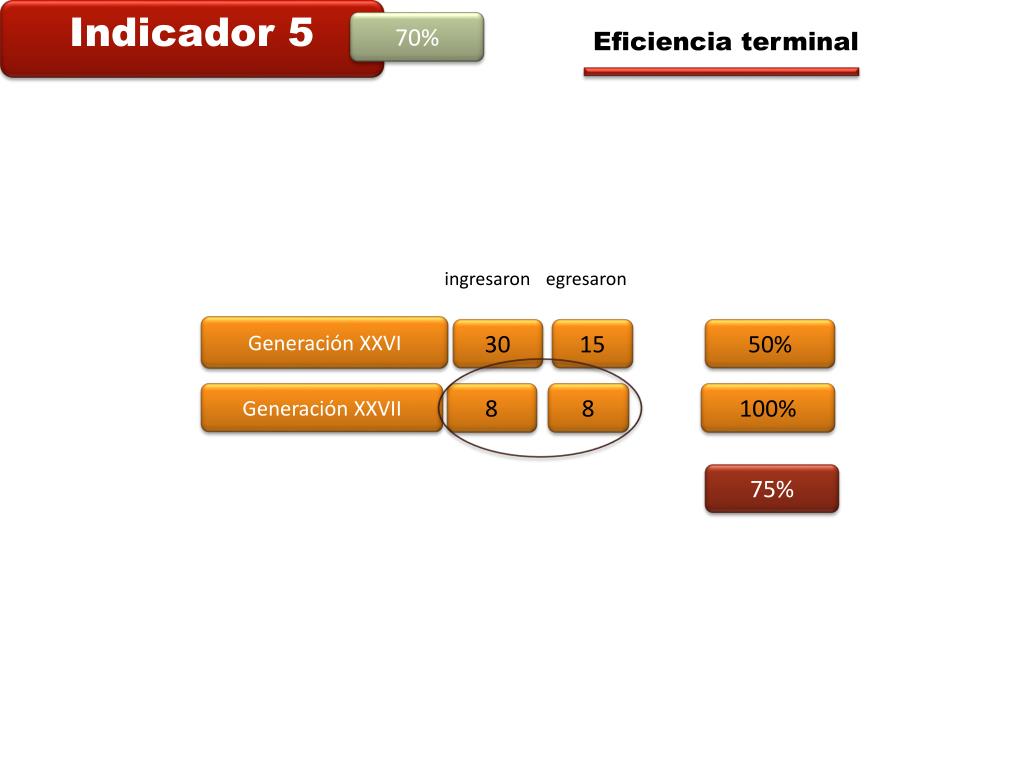 Indicador 5

70%

Eficiencia terminal

ingresaron egresaron

Generación XXVI 30 15 50%

Generación XXVII 8 8 100%

75%